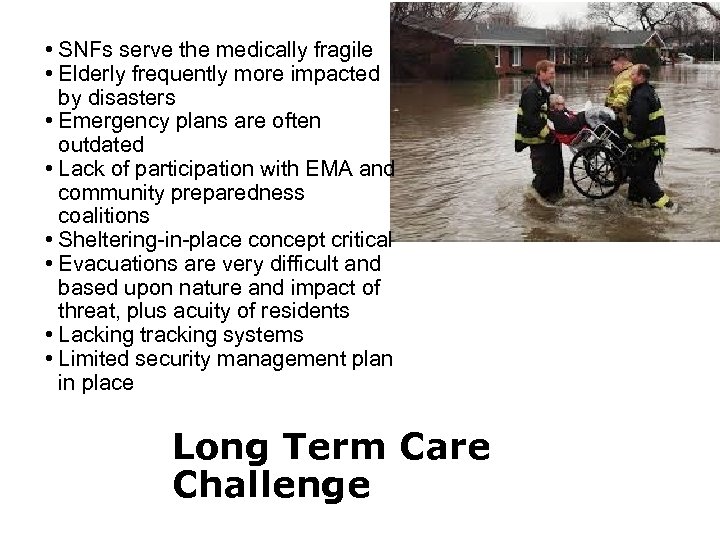 • SNFs serve the medically fragile
• Elderly frequently more impacted by disasters
• Emergency plans are often outdated
• Lack of participation with EMA and community preparedness coalitions
• Sheltering-in-place concept critical
• Evacuations are very difficult and based upon nature and impact of threat, plus acuity of residents
• Lacking tracking systems
• Limited security management plan in place

Long Term Care Challenge